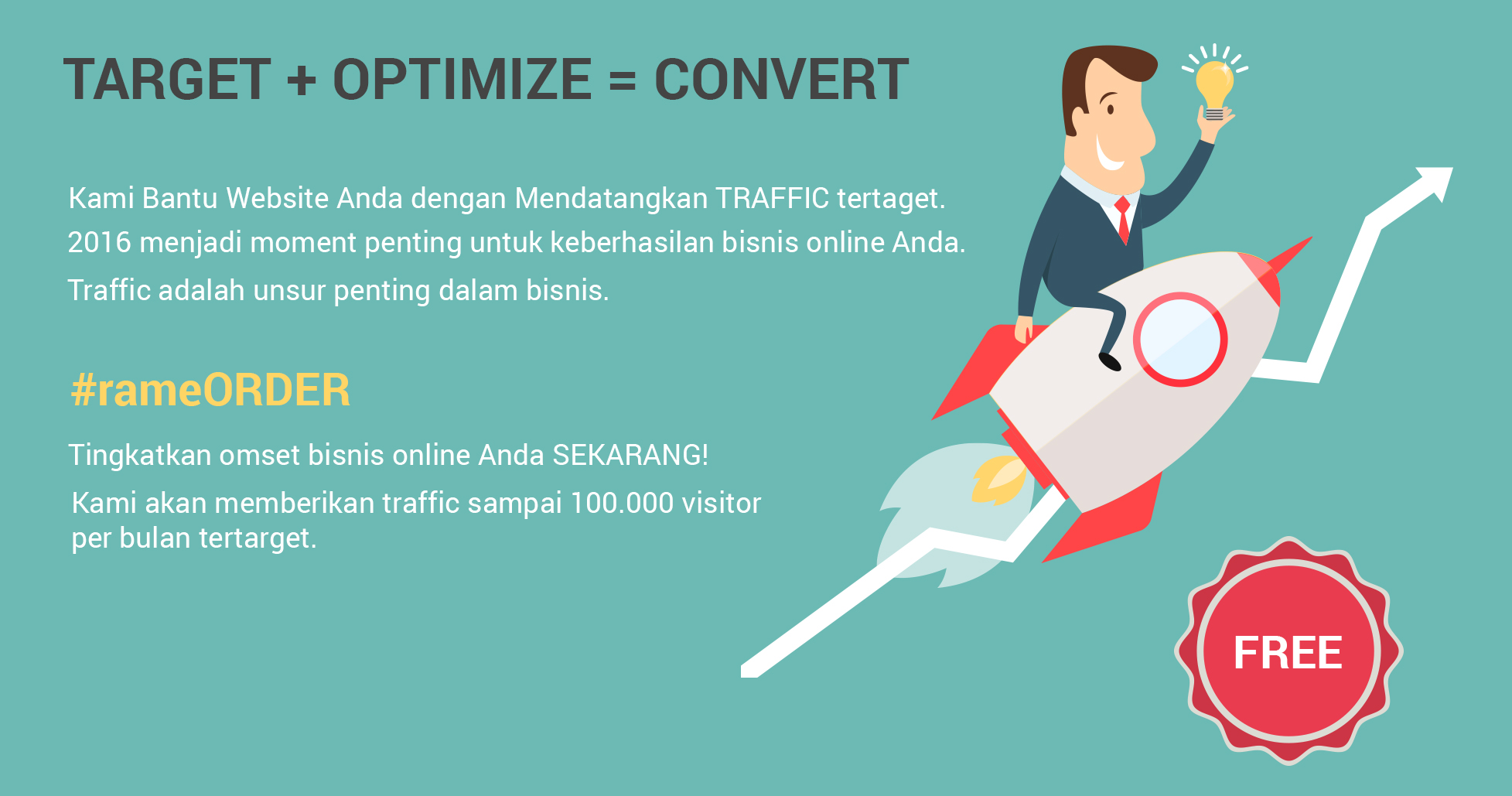 TARGET + OPTIMIZE = CONVERT

Kami Bantu Website Anda dengan Mendatangkan TRAFFIC tertaget.
2016 menjadi moment penting untuk keberhasilan bisnis online Anda.
Traffic adalah unsur penting dalam bisnis.

#rameORDER

Tingkatkan omset bisnis online Anda SEKARANG!
Kami akan memberikan traffic sampai 100.000 visitor per bulan tertarget.

FREE